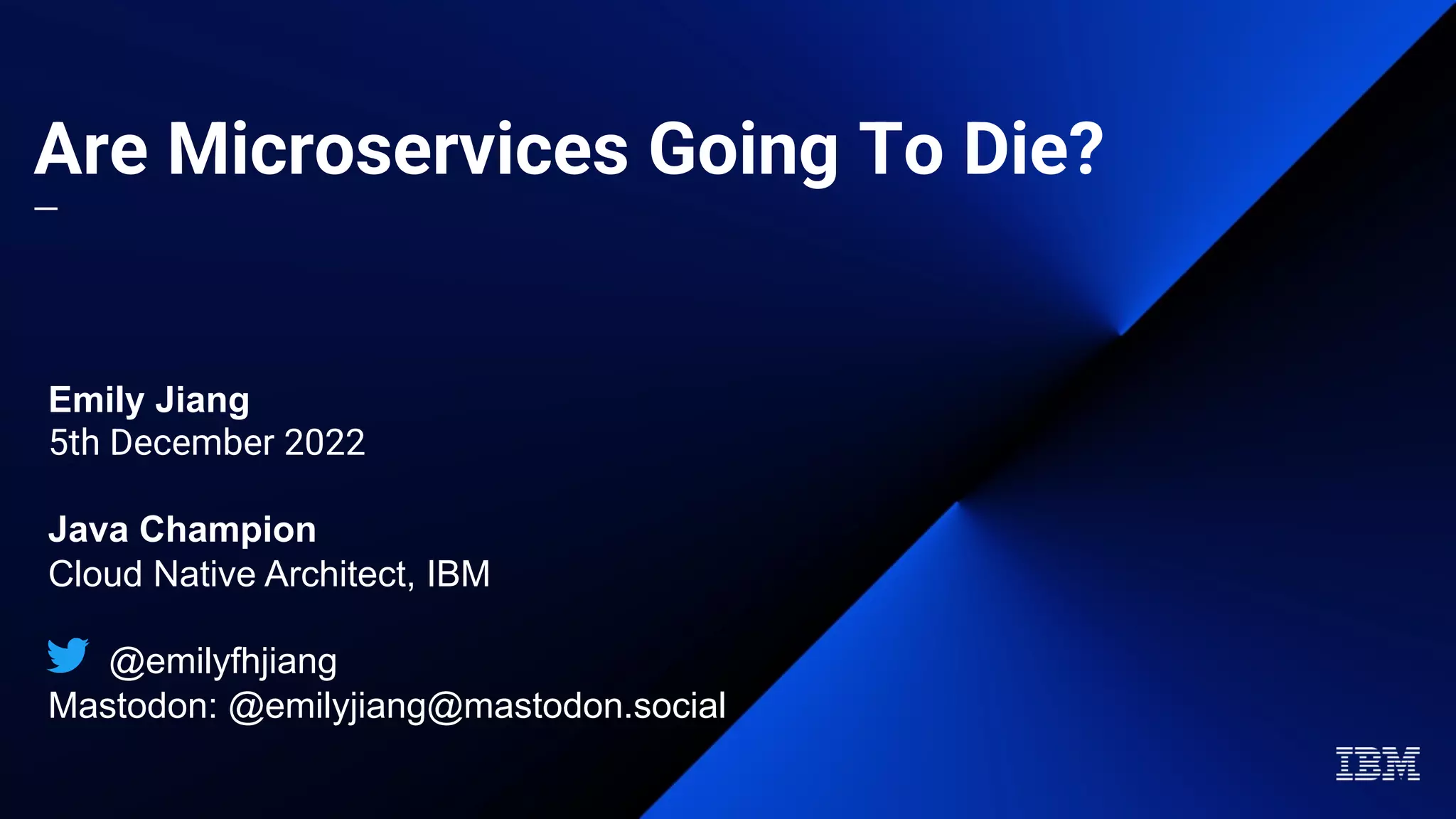 Are Microservices Going To Die?

—

Emily Jiang
5th December 2022

Java Champion
Cloud Native Architect, IBM

@emilyfhjiang
Mastodon: @emilyjiang@mastodon.social

IBM